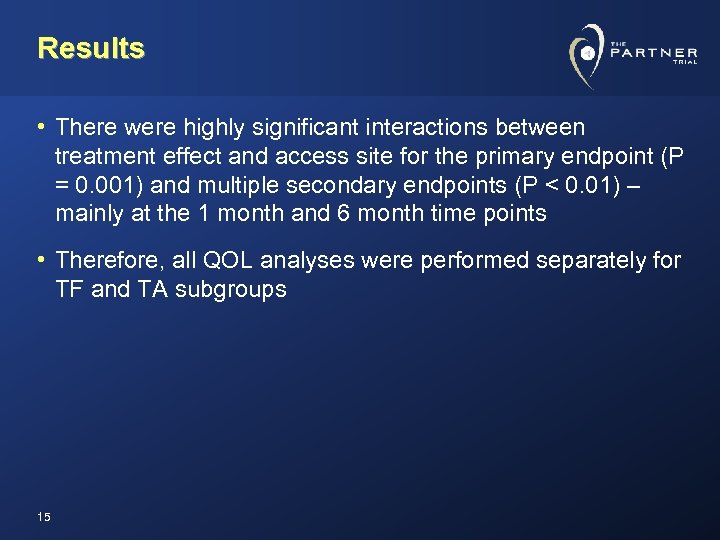 Results

THE PARTNER TRIAL

• There were highly significant interactions between treatment effect and access site for the primary endpoint (P = 0.001) and multiple secondary endpoints (P < 0.01) – mainly at the 1 month and 6 month time points

• Therefore, all QOL analyses were performed separately for TF and TA subgroups

15